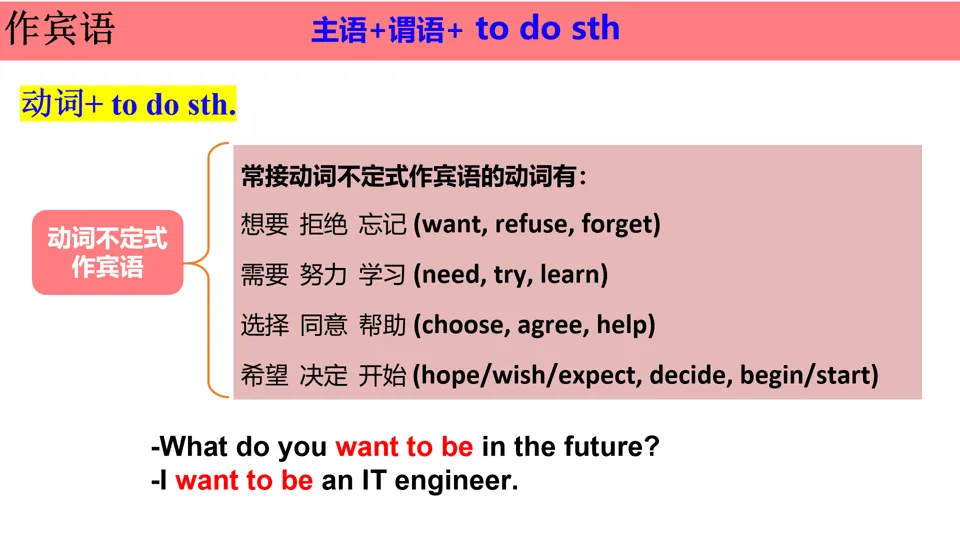 作宾语

主语+谓语+ to do sth

动词+ to do sth.

动词不定式作宾语

常接动词不定式作宾语的动词有：

想要 拒绝 忘记 (want, refuse, forget)

需要 努力 学习 (need, try, learn)

选择 同意 帮助 (choose, agree, help)

希望 决定 开始 (hope/wish/expect, decide, begin/start)

-What do you want to be in the future?
-I want to be an IT engineer.